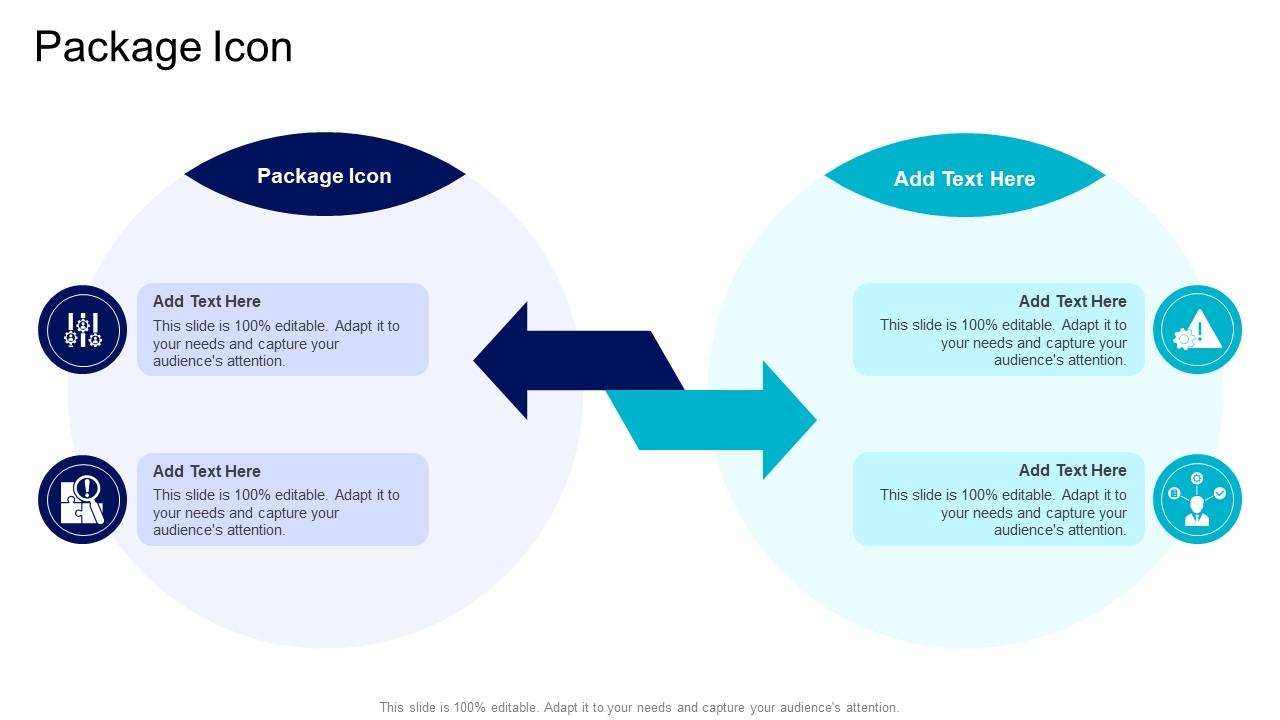 Package Icon

Package Icon

Add Text Here
This slide is 100% editable. Adapt it to your needs and capture your audience's attention.

Add Text Here
This slide is 100% editable. Adapt it to your needs and capture your audience's attention.

Add Text Here

Add Text Here
This slide is 100% editable. Adapt it to your needs and capture your audience's attention.

Add Text Here
This slide is 100% editable. Adapt it to your needs and capture your audience's attention.

This slide is 100% editable. Adapt it to your needs and capture your audience's attention.